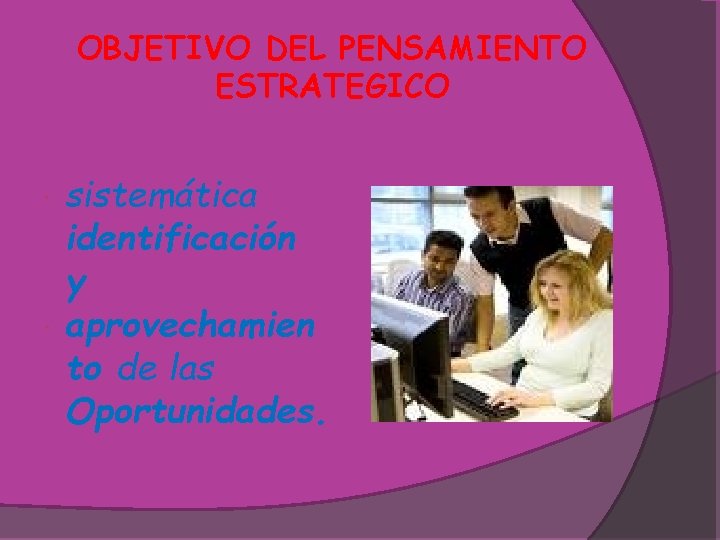 OBJETIVO DEL PENSAMIENTO ESTRATEGICO

sistemática identificación y aprovechamiento de las Oportunidades.